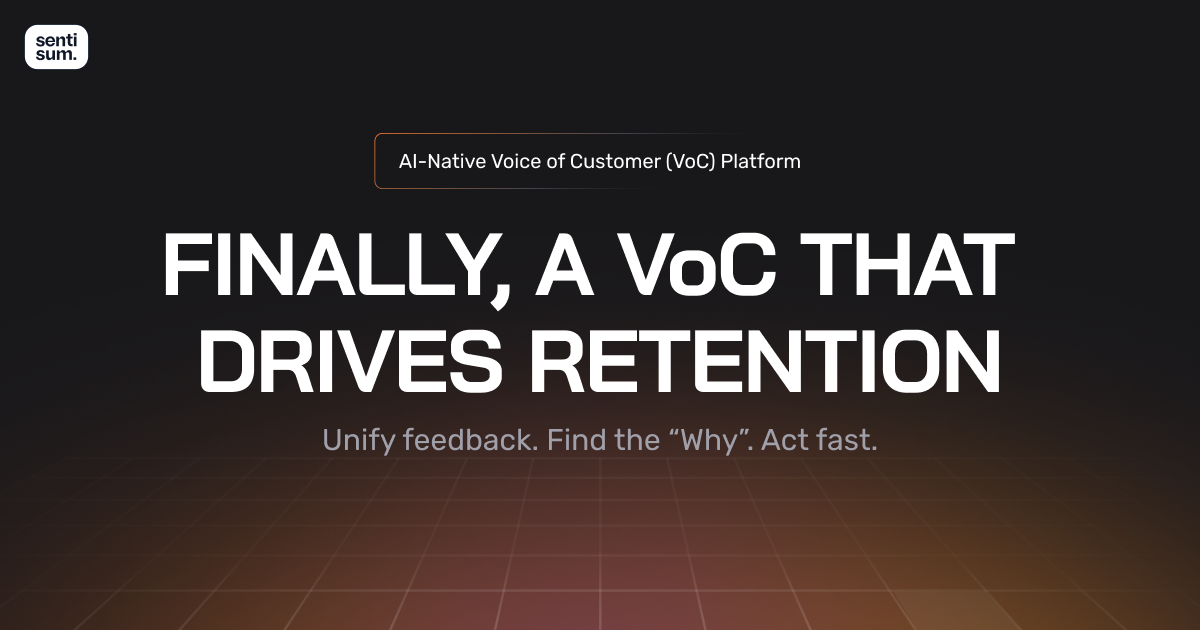 senti
sum.

AI-Native Voice of Customer (VoC) Platform

FINALLY, A VoC THAT DRIVES RETENTION

Unify feedback. Find the “Why”. Act fast.